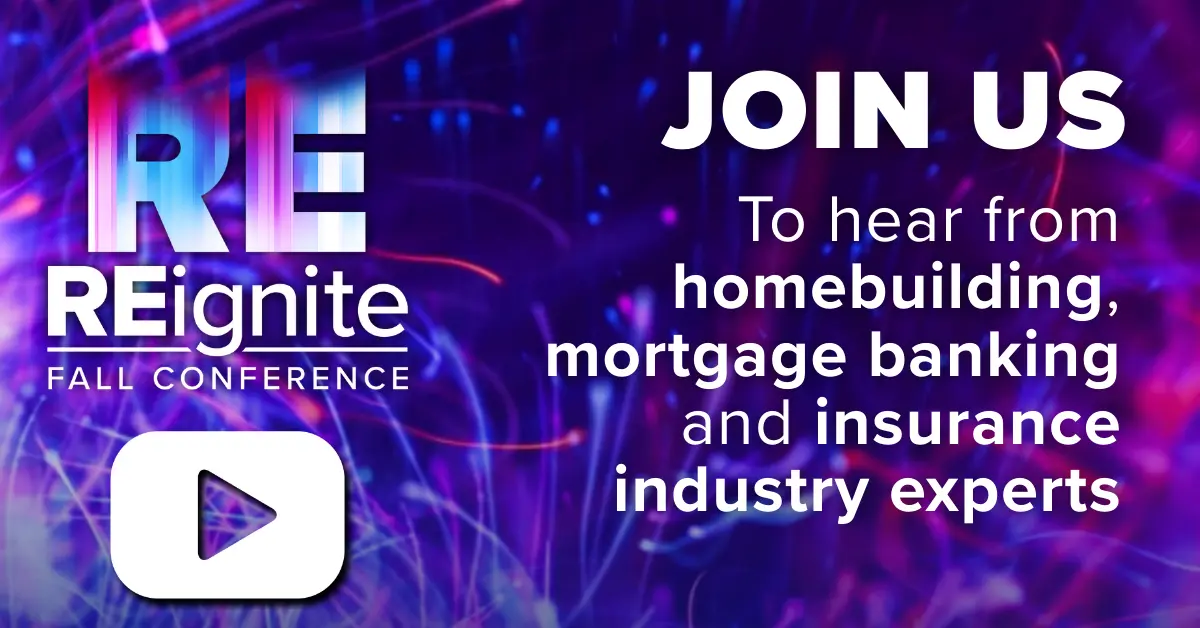 RE

REignite

FALL CONFERENCE

JOIN US

To hear from homebuilding, mortgage banking and insurance industry experts